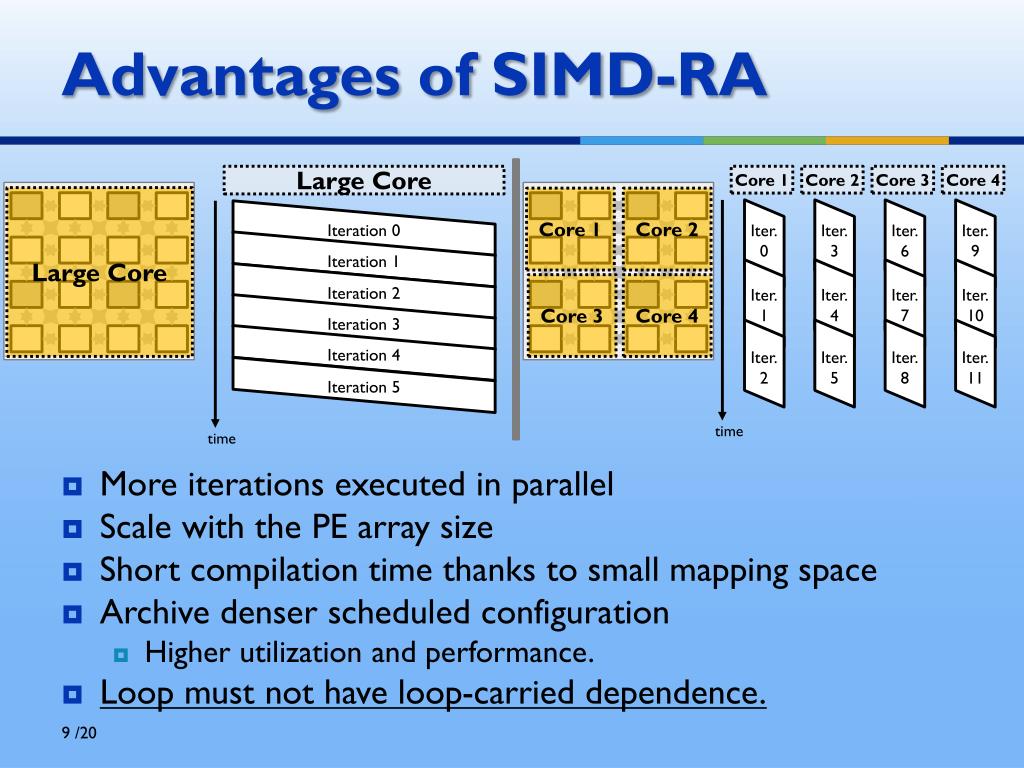 Advantages of SIMD-RA

Large Core

Large Core

Iteration 0
Iteration 1
Iteration 2
Iteration 3
Iteration 4
Iteration 5

time

Core 1
Core 2
Core 3
Core 4

Core 1 Core 2 Core 3 Core 4

Iter. 0
Iter. 1
Iter. 2

Iter. 3
Iter. 4
Iter. 5

Iter. 6
Iter. 7
Iter. 8

Iter. 9
Iter. 10
Iter. 11

time

More iterations executed in parallel
Scale with the PE array size
Short compilation time thanks to small mapping space
Archive denser scheduled configuration
Higher utilization and performance.
Loop must not have loop-carried dependence.

9 /20